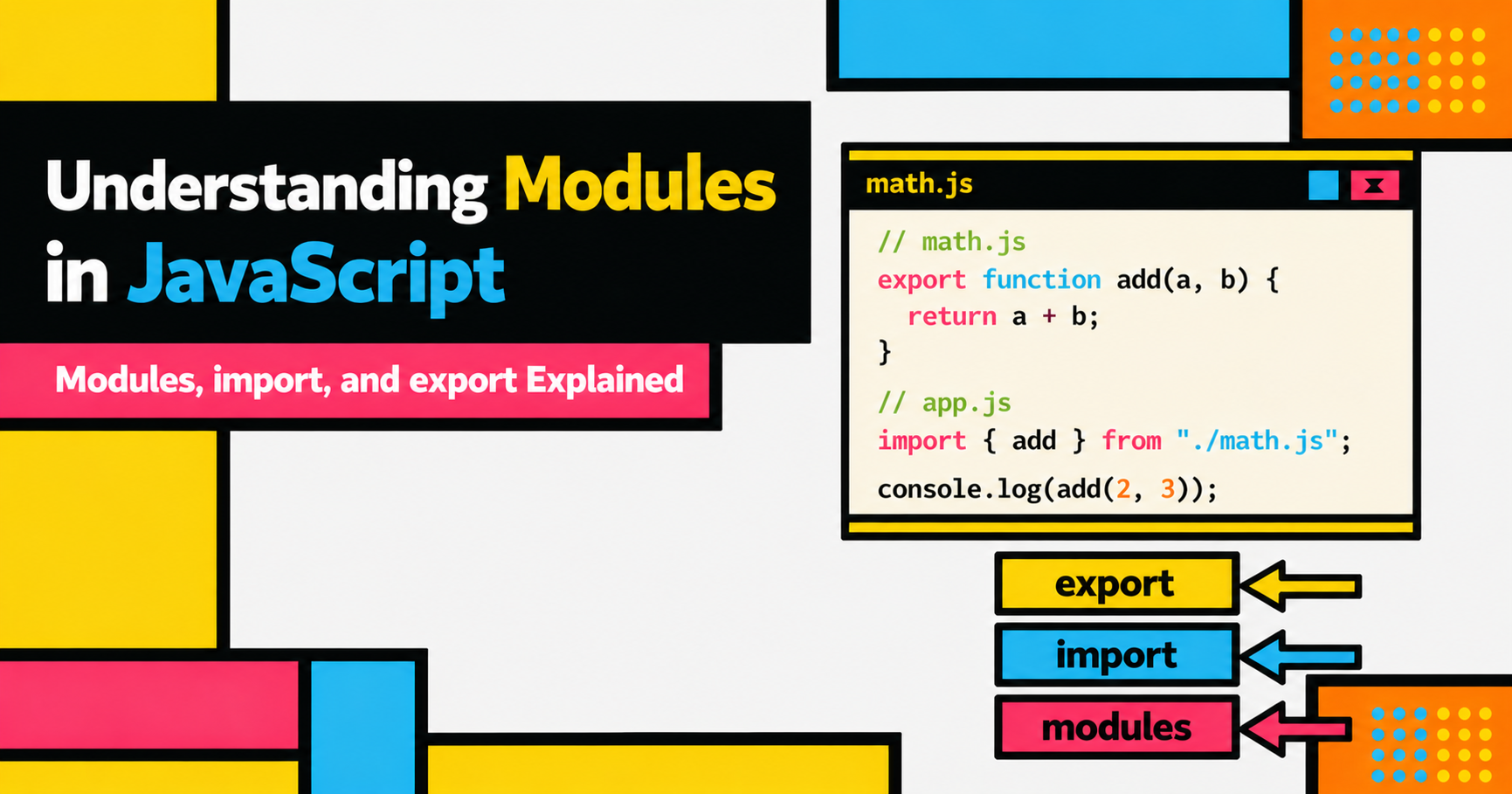 Understanding Modules in JavaScript

Modules, import, and export Explained

math.js

// math.js
export function add(a, b) {
  return a + b;
}

// app.js
import { add } from "./math.js";
console.log(add(2, 3));

export
import
modules